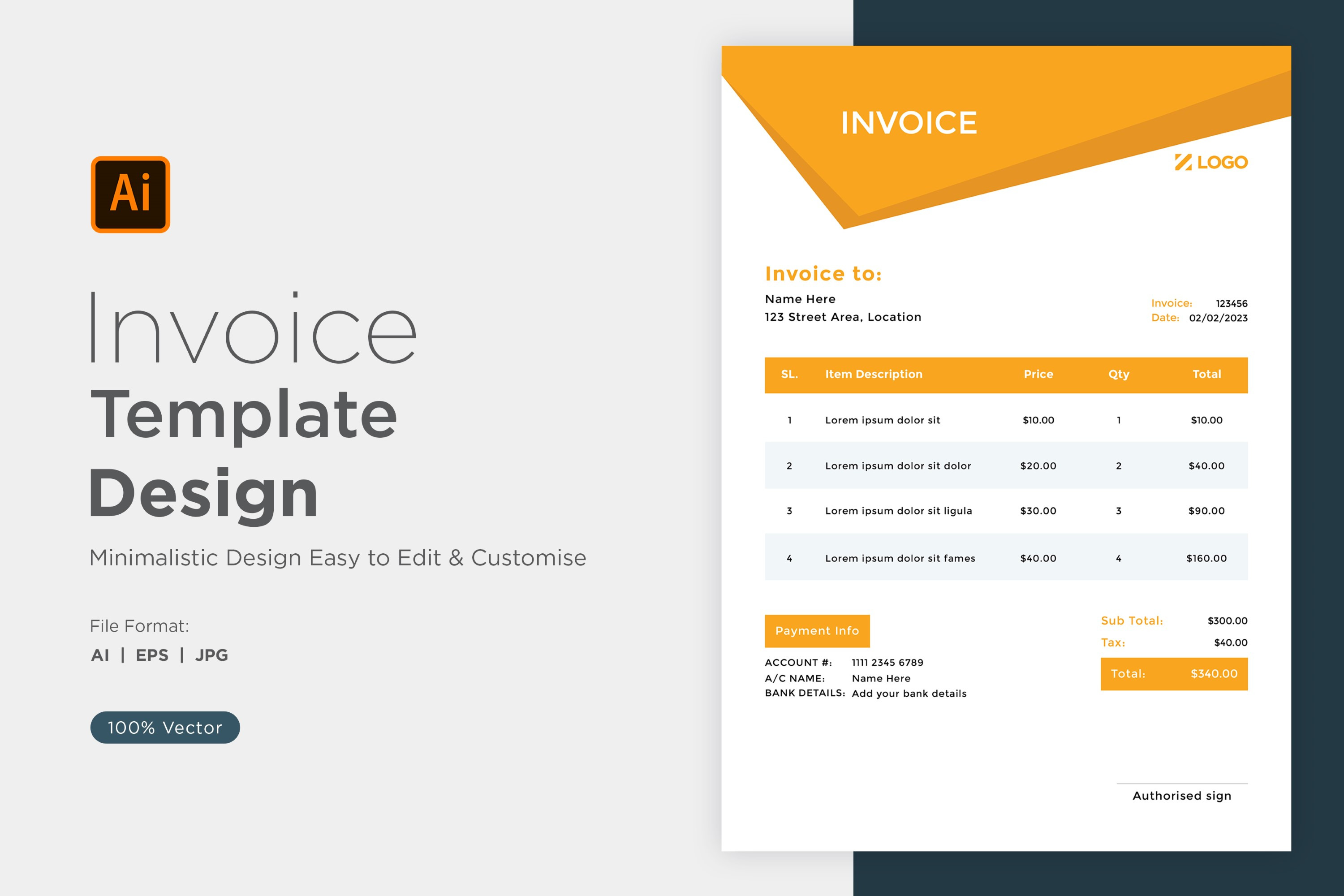 Ai

Invoice
Template
Design

Minimalistic Design Easy to Edit & Customise

File Format:
AI | EPS | JPG

100% Vector

INVOICE

LOGO

Invoice to:
Name Here
123 Street Area, Location

Invoice: 123456
Date: 02/02/2023

| SL. | Item Description | Price | Qty | Total |
|---|---|---|---|---|
| 1 | Lorem ipsum dolor sit | $10.00 | 1 | $10.00 |
| 2 | Lorem ipsum dolor sit dolor | $20.00 | 2 | $40.00 |
| 3 | Lorem ipsum dolor sit ligula | $30.00 | 3 | $90.00 |
| 4 | Lorem ipsum dolor sit fames | $40.00 | 4 | $160.00 |

Payment Info
ACCOUNT #: 1111 2345 6789
A/C NAME: Name Here
BANK DETAILS: Add your bank details

Sub Total: $300.00
Tax: $40.00
Total: $340.00

Authorised sign